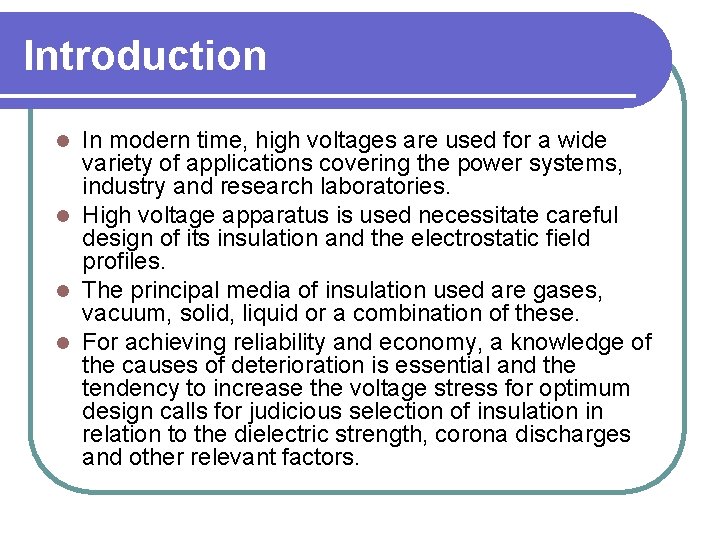 Introduction

- In modern time, high voltages are used for a wide variety of applications covering the power systems, industry and research laboratories.
- High voltage apparatus is used necessitate careful design of its insulation and the electrostatic field profiles.
- The principal media of insulation used are gases, vacuum, solid, liquid or a combination of these.
- For achieving reliability and economy, a knowledge of the causes of deterioration is essential and the tendency to increase the voltage stress for optimum design calls for judicious selection of insulation in relation to the dielectric strength, corona discharges and other relevant factors.